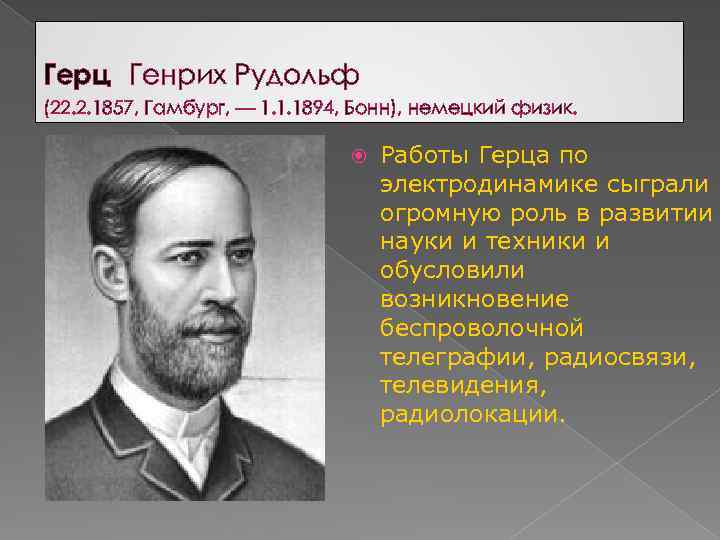 Герц Генрих Рудольф
(22.2.1857, Гамбург, — 1.1.1894, Бонн), немецкий физик.

Работы Герца по электродинамике сыграли огромную роль в развитии науки и техники и обусловили возникновение беспроволочной телеграфии, радиосвязи, телевидения, радиолокации.